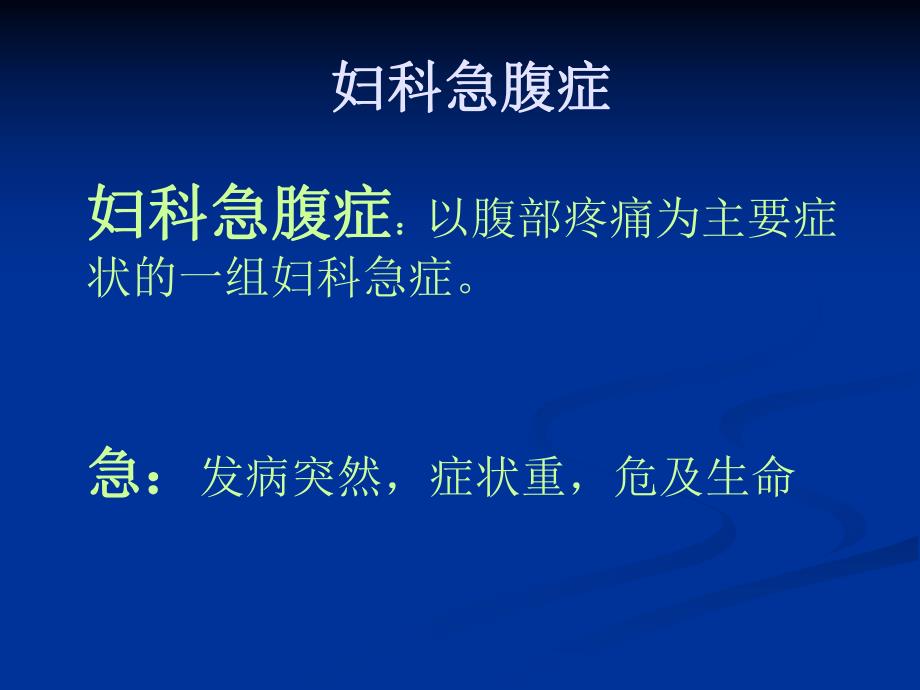 妇科急腹症

妇科急腹症：以腹部疼痛为主要症状的一组妇科急症。

急：发病突然，症状重，危及生命